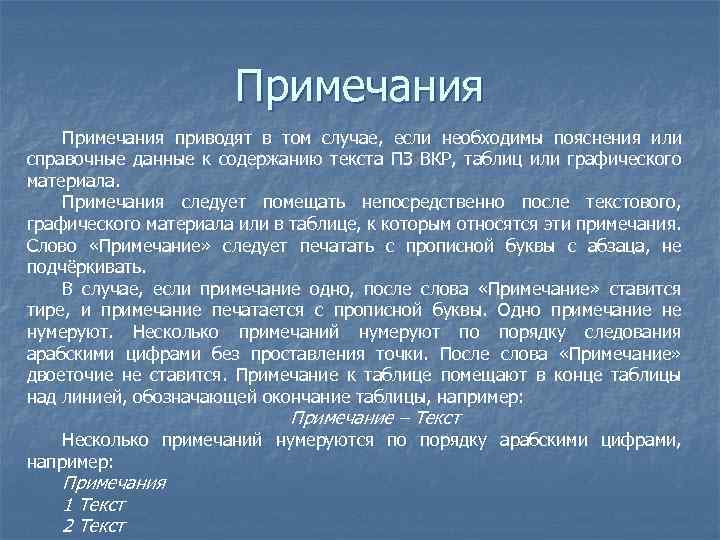 Примечания

Примечания приводят в том случае, если необходимы пояснения или справочные данные к содержанию текста ПЗ ВКР, таблиц или графического материала.

Примечания следует помещать непосредственно после текстового, графического материала или в таблице, к которым относятся эти примечания. Слово «Примечание» следует печатать с прописной буквы с абзаца, не подчёркивать.

В случае, если примечание одно, после слова «Примечание» ставится тире, и примечание печатается с прописной буквы. Одно примечание не нумеруют. Несколько примечаний нумеруют по порядку следования арабскими цифрами без проставления точки. После слова «Примечание» двоеточие не ставится. Примечание к таблице помещают в конце таблицы над линией, обозначающей окончание таблицы, например:

Примечание – Текст

Несколько примечаний нумеруются по порядку арабскими цифрами, например:

Примечания
1 Текст
2 Текст